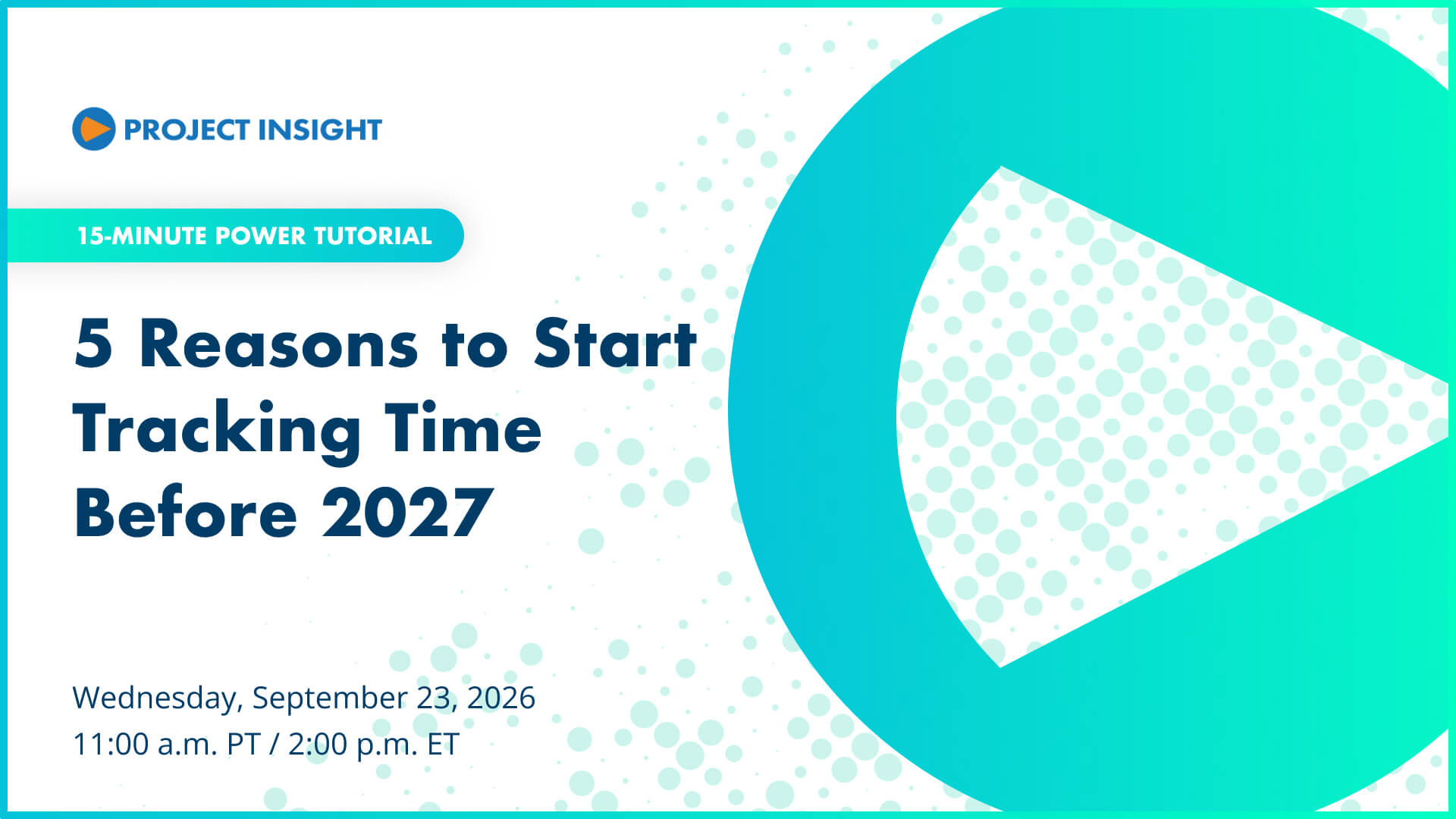 PROJECT INSIGHT

15-MINUTE POWER TUTORIAL

5 Reasons to Start Tracking Time Before 2027

Wednesday, September 23, 2026
11:00 a.m. PT / 2:00 p.m. ET